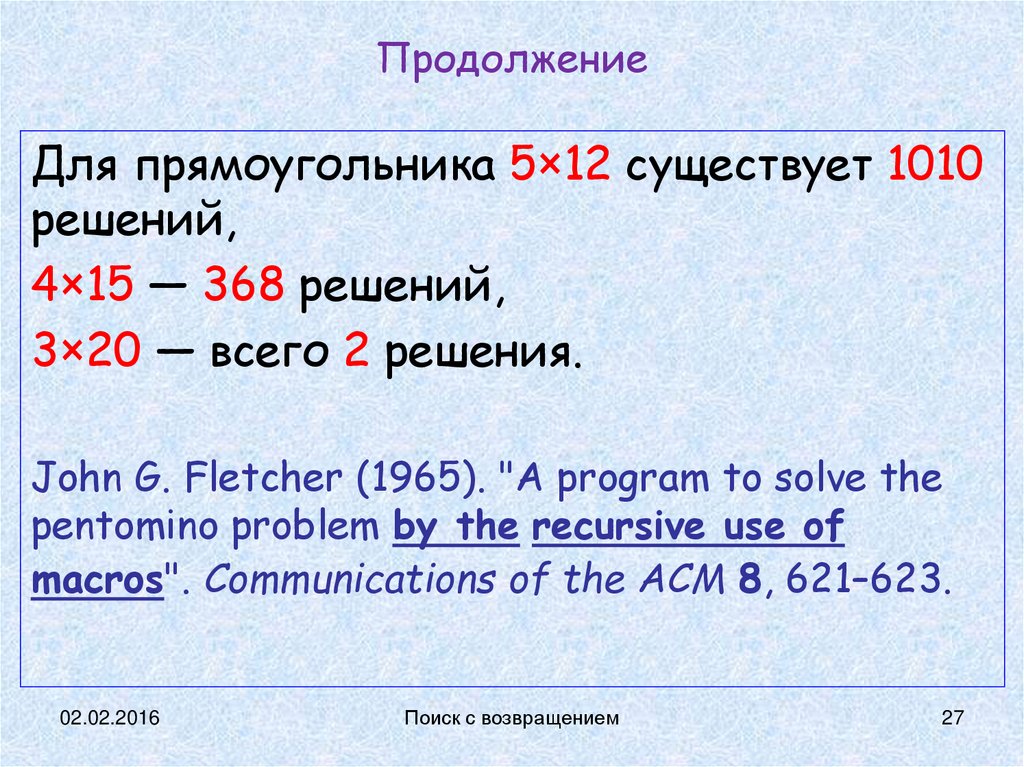 Продолжение

Для прямоугольника 5×12 существует 1010 решений,

4×15 — 368 решений,

3×20 — всего 2 решения.

John G. Fletcher (1965). "A program to solve the pentomino problem by the recursive use of macros". Communications of the ACM 8, 621–623.

02.02.2016

Поиск с возвращением

27